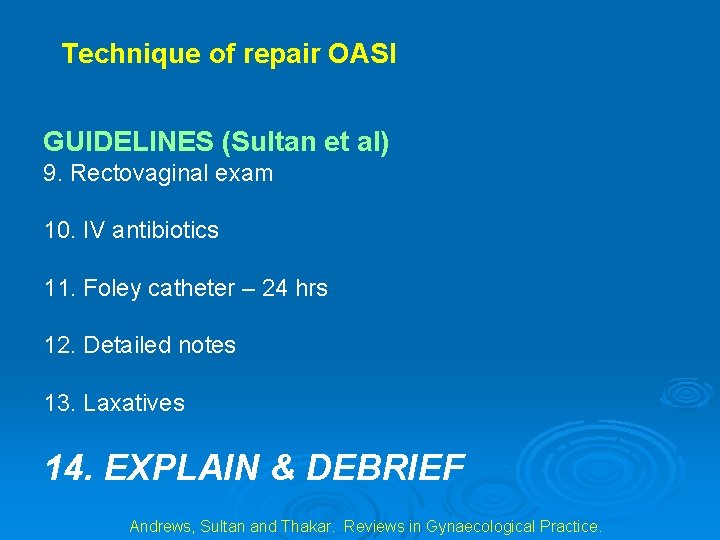 Technique of repair OASI

GUIDELINES (Sultan et al)
9. Rectovaginal exam

10. IV antibiotics

11. Foley catheter – 24 hrs

12. Detailed notes

13. Laxatives

14. EXPLAIN & DEBRIEF

Andrews, Sultan and Thakar. Reviews in Gynaecological Practice.